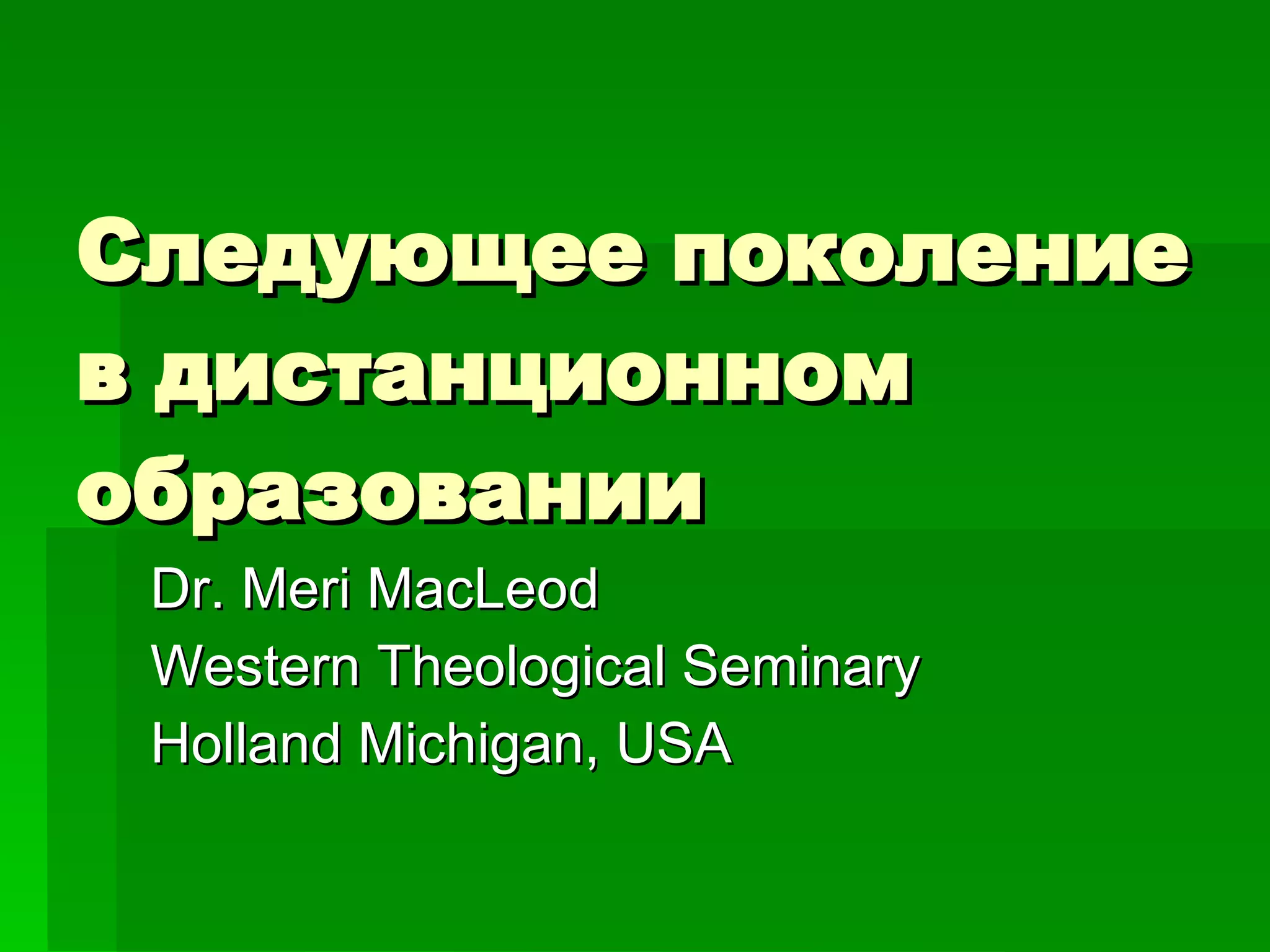 Следующее поколение в дистанционном образовании

Dr. Meri MacLeod
Western Theological Seminary
Holland Michigan, USA